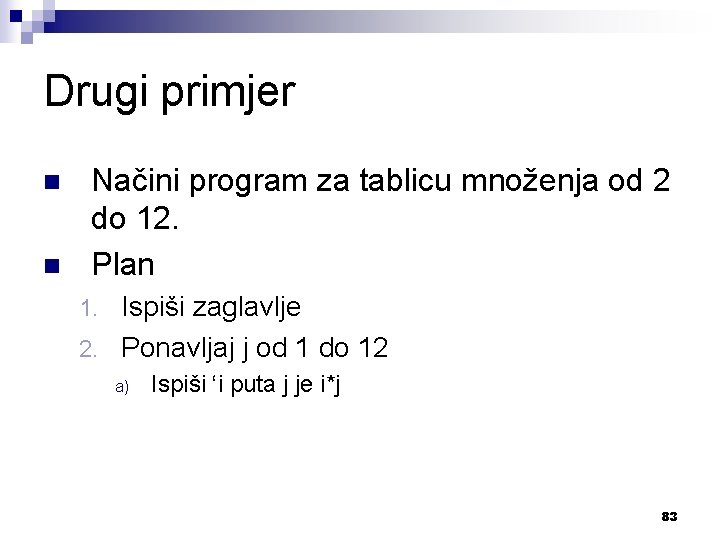 Drugi primjer

Načini program za tablicu množenja od 2 do 12.

Plan

1. Ispiši zaglavlje
2. Ponavljaj j od 1 do 12
a) Ispiši ‘i puta j je i*j

83